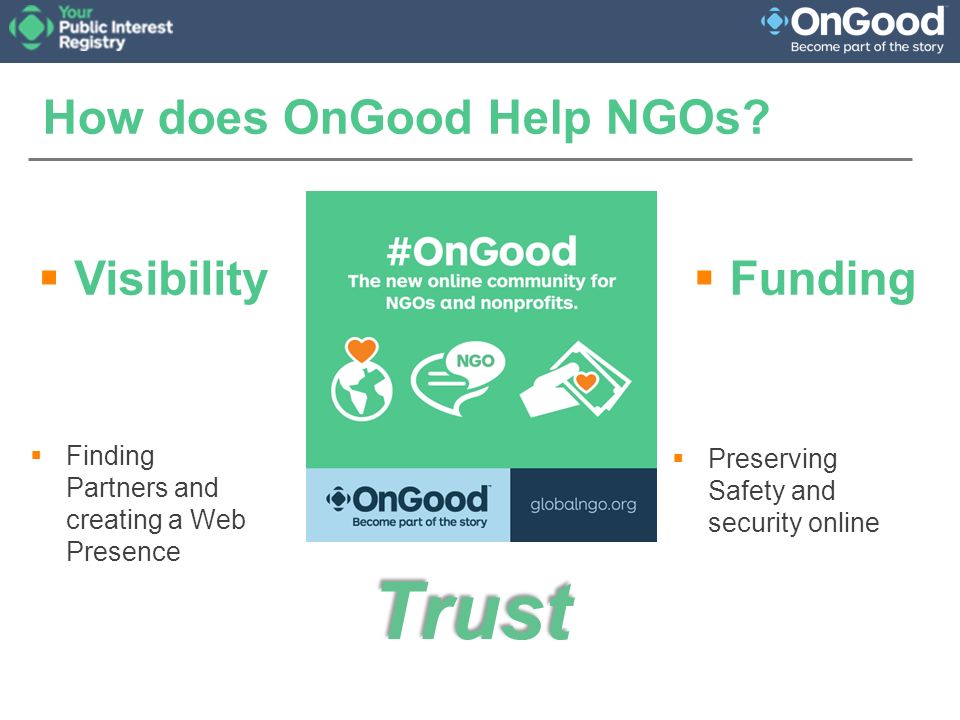 Your Public Interest Registry

OnGood
Become part of the story

How does OnGood Help NGOs?

▪ Visibility

▪ Finding Partners and creating a Web Presence

#OnGood
The new online community for NGOs and nonprofits.

NGO

OnGood
Become part of the story

globalngo.org

▪ Funding

▪ Preserving Safety and security online

Trust